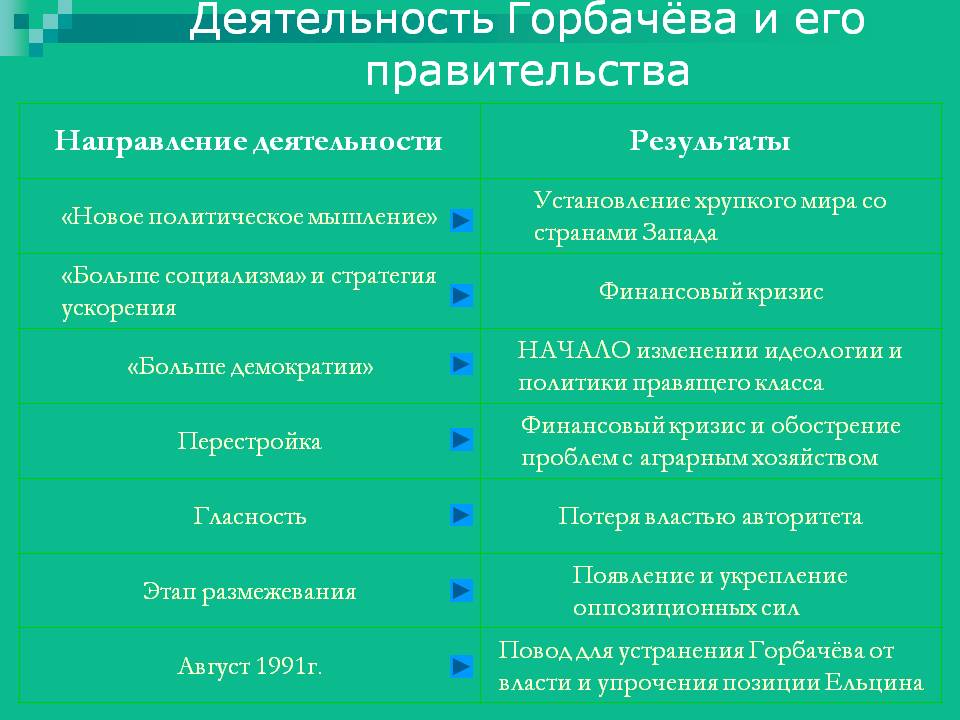 Деятельность Горбачёва и его правительства

| Направление деятельности | Результаты |
|---|---|
| «Новое политическое мышление» | Установление хрупкого мира со странами Запада |
| «Больше социализма» и стратегия ускорения | Финансовый кризис |
| «Больше демократии» | НАЧАЛО изменении идеологии и политики правящего класса |
| Перестройка | Финансовый кризис и обострение проблем с аграрным хозяйством |
| Гласность | Потеря властью авторитета |
| Этап размежевания | Появление и укрепление оппозиционных сил |
| Август 1991г. | Повод для устранения Горбачёва от власти и упрочения позиции Ельцина |